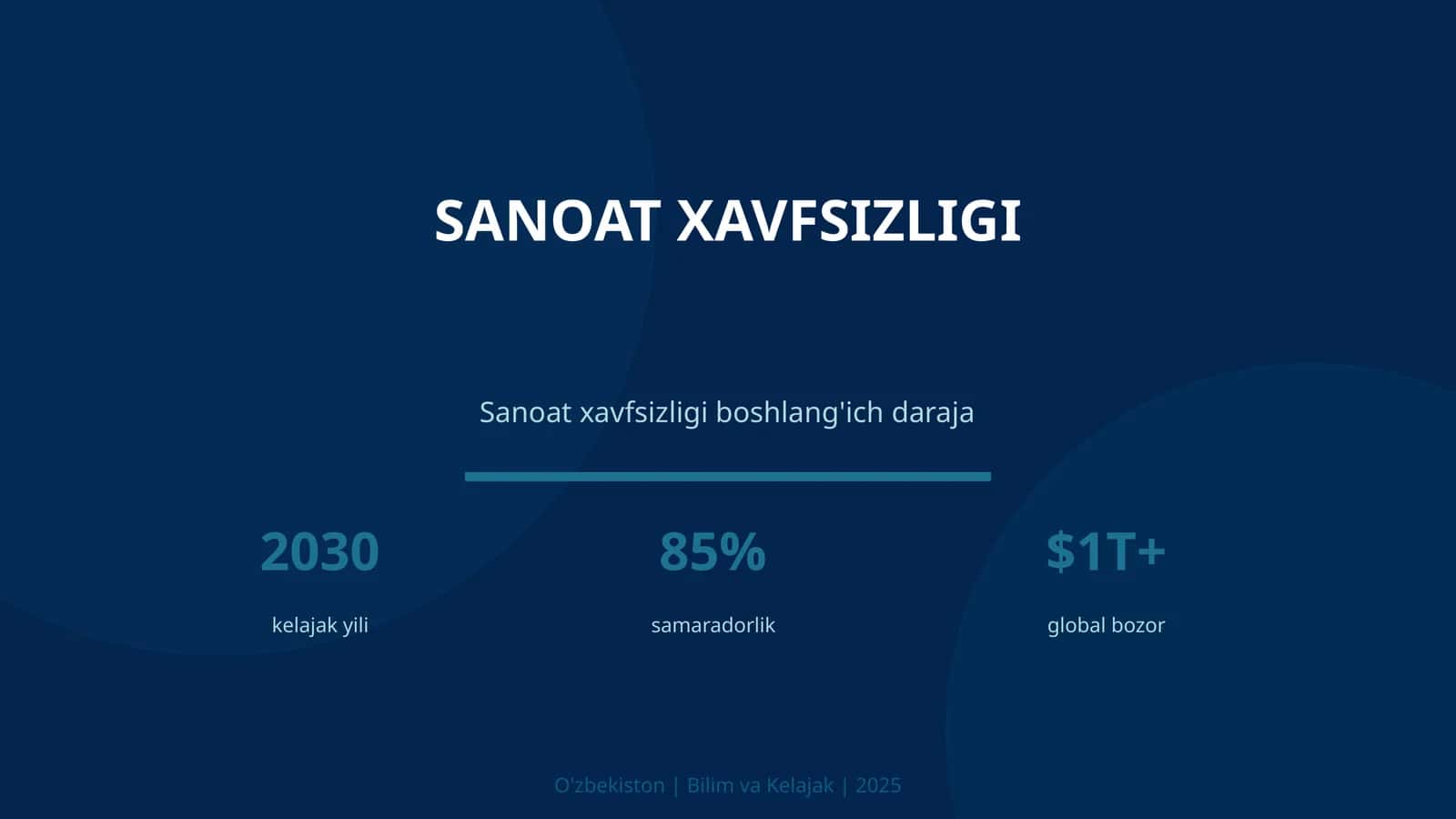 SANOAT XAVFSIZLIGI

Sanoat xavfsizligi boshlang'ich daraja

2030
kelajak yili

85%
samaradorlik

$1T+
global bozor

O'zbekiston | Bilim va Kelajak | 2025